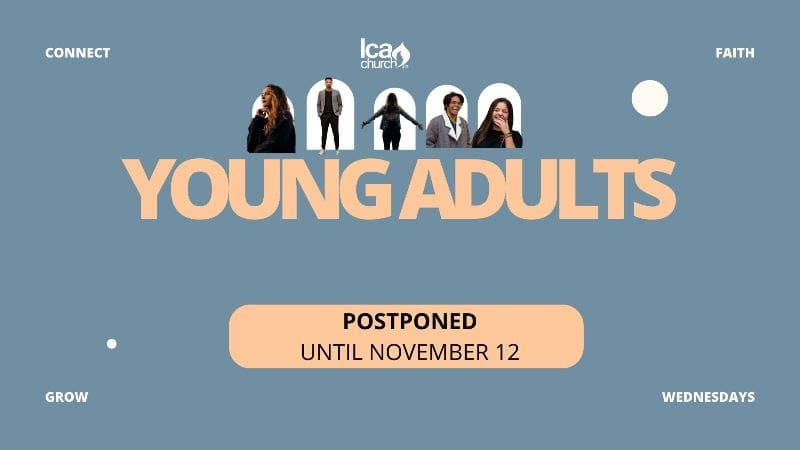 CONNECT

lca church

FAITH

YOUNG ADULTS

POSTPONED
UNTIL NOVEMBER 12

GROW

WEDNESDAYS